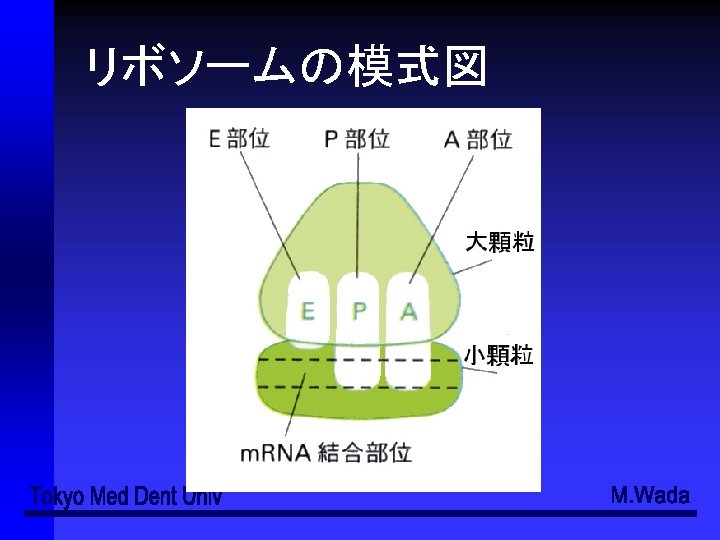 リボソームの模式図

E 部位
P 部位
A 部位

大顆粒

E
P
A

小顆粒

mRNA 結合部位

Tokyo Med Dent Univ
M.Wada